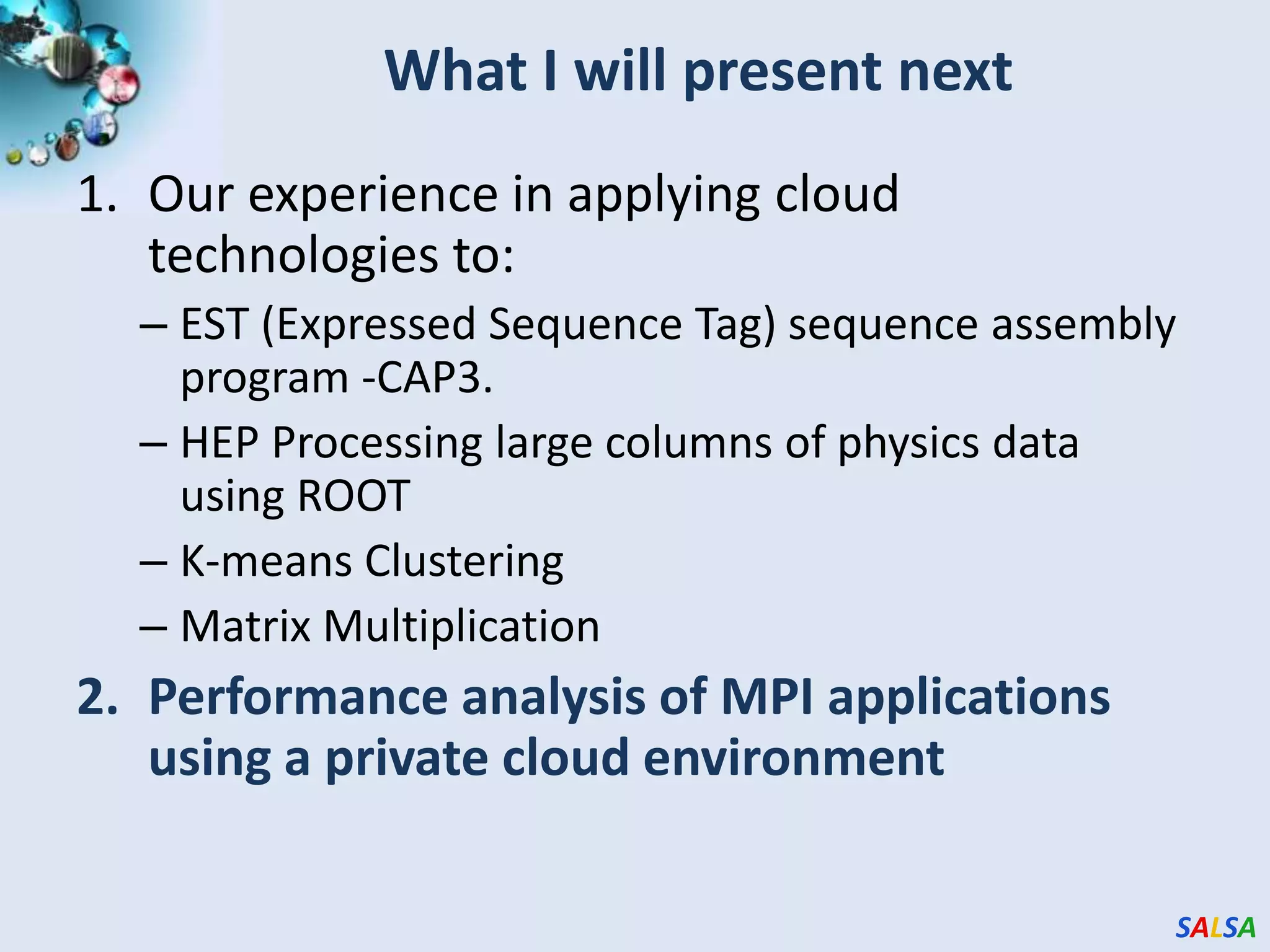 What I will present next

1. Our experience in applying cloud technologies to:
– EST (Expressed Sequence Tag) sequence assembly program -CAP3.
– HEP Processing large columns of physics data using ROOT
– K-means Clustering
– Matrix Multiplication
2. Performance analysis of MPI applications using a private cloud environment

SALSA